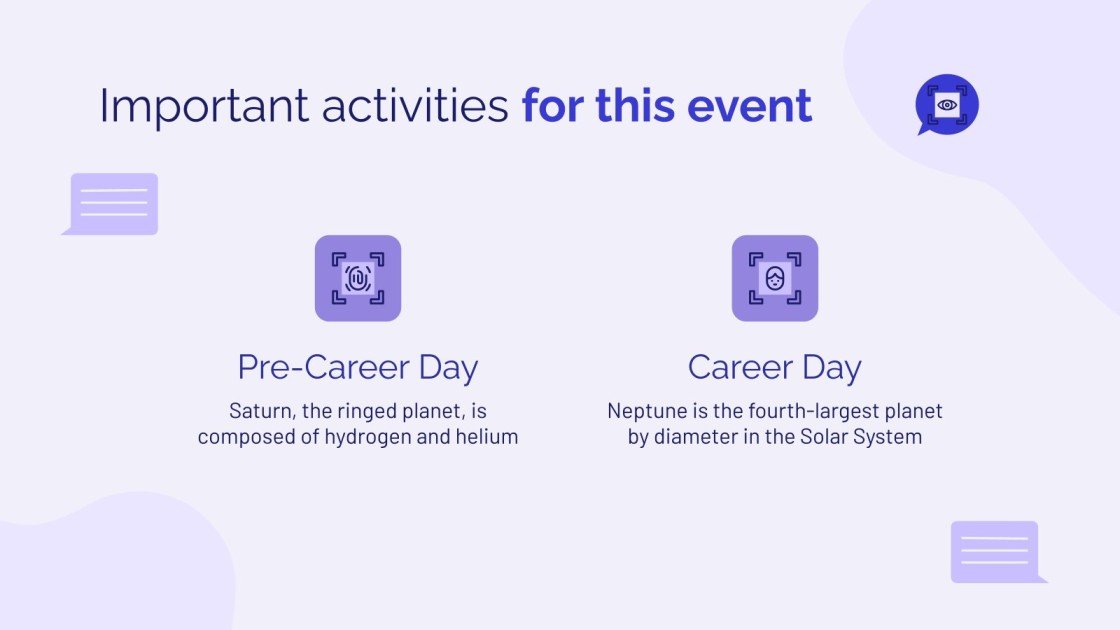 Important activities for this event

Pre-Career Day

Saturn, the ringed planet, is composed of hydrogen and helium

Career Day

Neptune is the fourth-largest planet by diameter in the Solar System